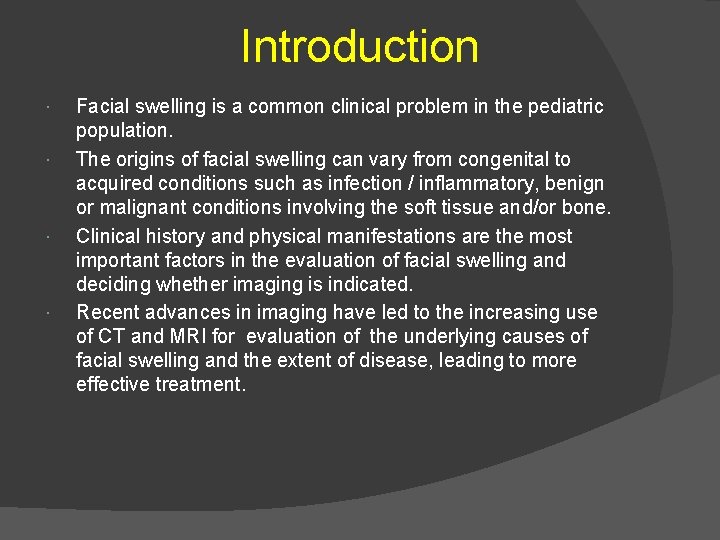 Introduction

· Facial swelling is a common clinical problem in the pediatric population.

· The origins of facial swelling can vary from congenital to acquired conditions such as infection / inflammatory, benign or malignant conditions involving the soft tissue and/or bone.

· Clinical history and physical manifestations are the most important factors in the evaluation of facial swelling and deciding whether imaging is indicated.

· Recent advances in imaging have led to the increasing use of CT and MRI for evaluation of the underlying causes of facial swelling and the extent of disease, leading to more effective treatment.